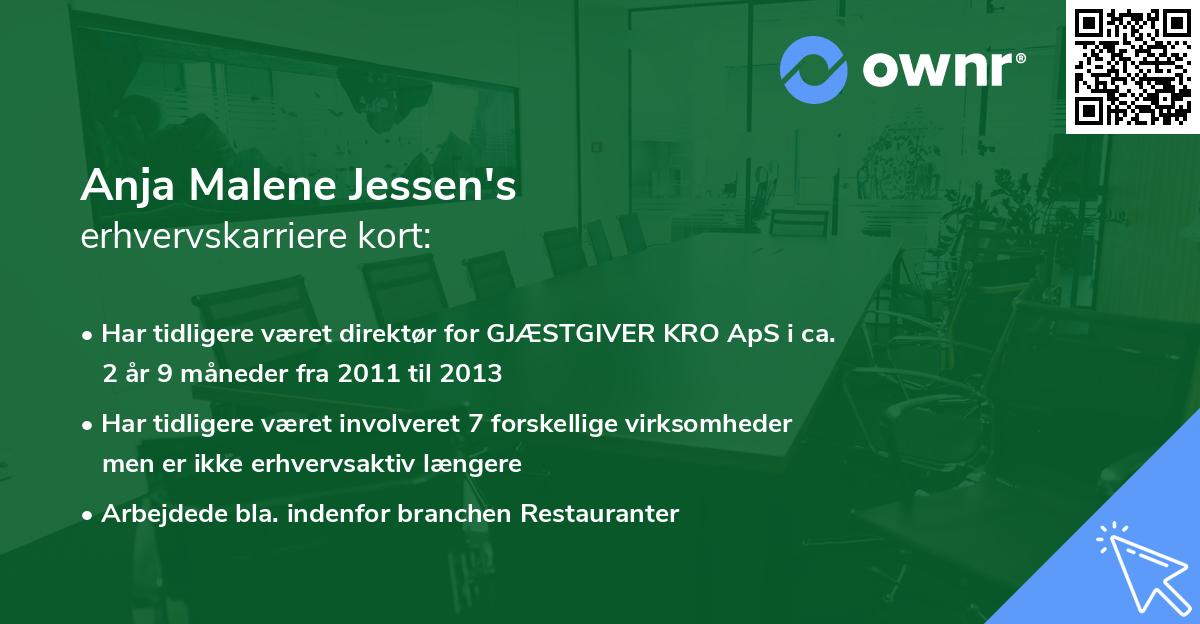 ownr®

Anja Malene Jessen's
erhvervskarriere kort:

• Har tidligere været direktør for GJÆSTGIVER KRO ApS i ca. 2 år 9 måneder fra 2011 til 2013

• Har tidligere været involveret 7 forskellige virksomheder men er ikke erhvervsaktiv længere

• Arbejdede bla. indenfor branchen Restauranter